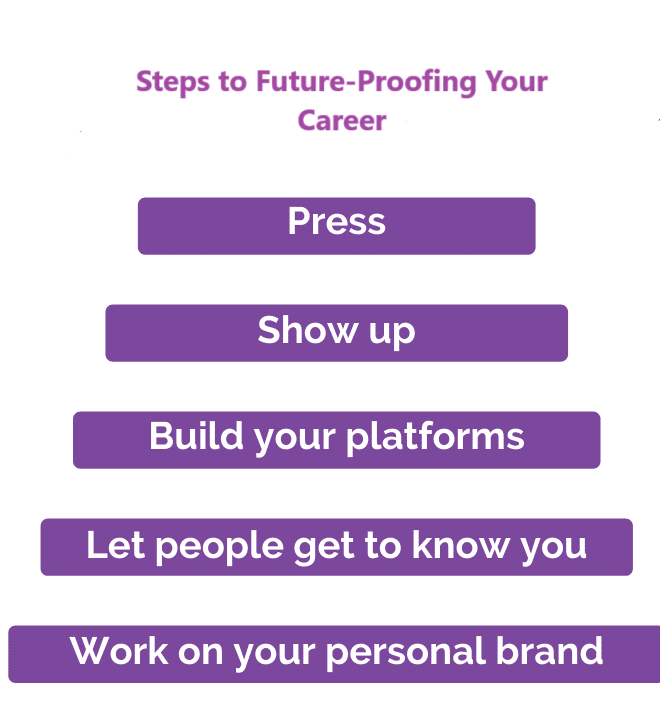 Steps to Future-Proofing Your Career

Press

Show up

Build your platforms

Let people get to know you

Work on your personal brand